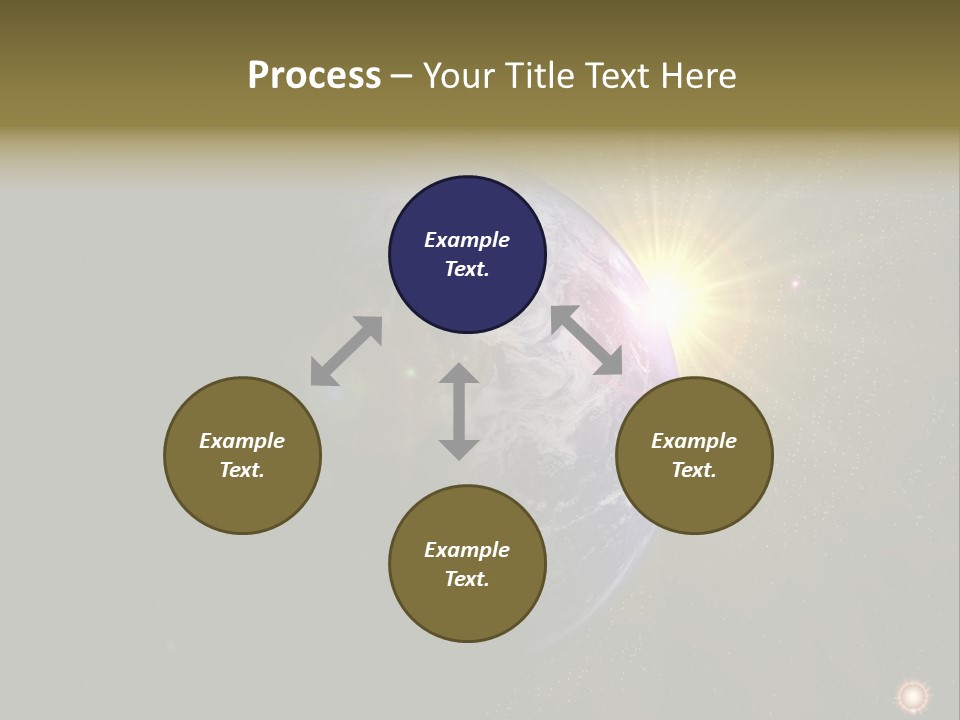 Process – Your Title Text Here

Example Text.

Example Text.

Example Text.

Example Text.